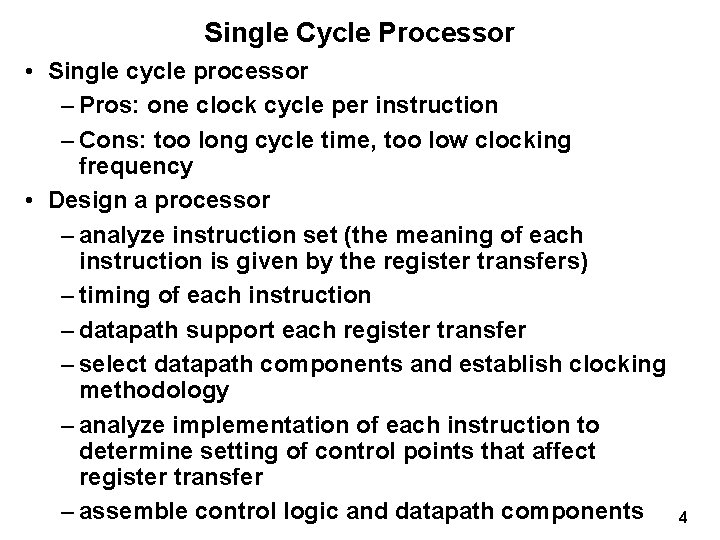 Single Cycle Processor

• Single cycle processor
– Pros: one clock cycle per instruction
– Cons: too long cycle time, too low clocking frequency

• Design a processor
– analyze instruction set (the meaning of each instruction is given by the register transfers)
– timing of each instruction
– datapath support each register transfer
– select datapath components and establish clocking methodology
– analyze implementation of each instruction to determine setting of control points that affect register transfer
– assemble control logic and datapath components

4